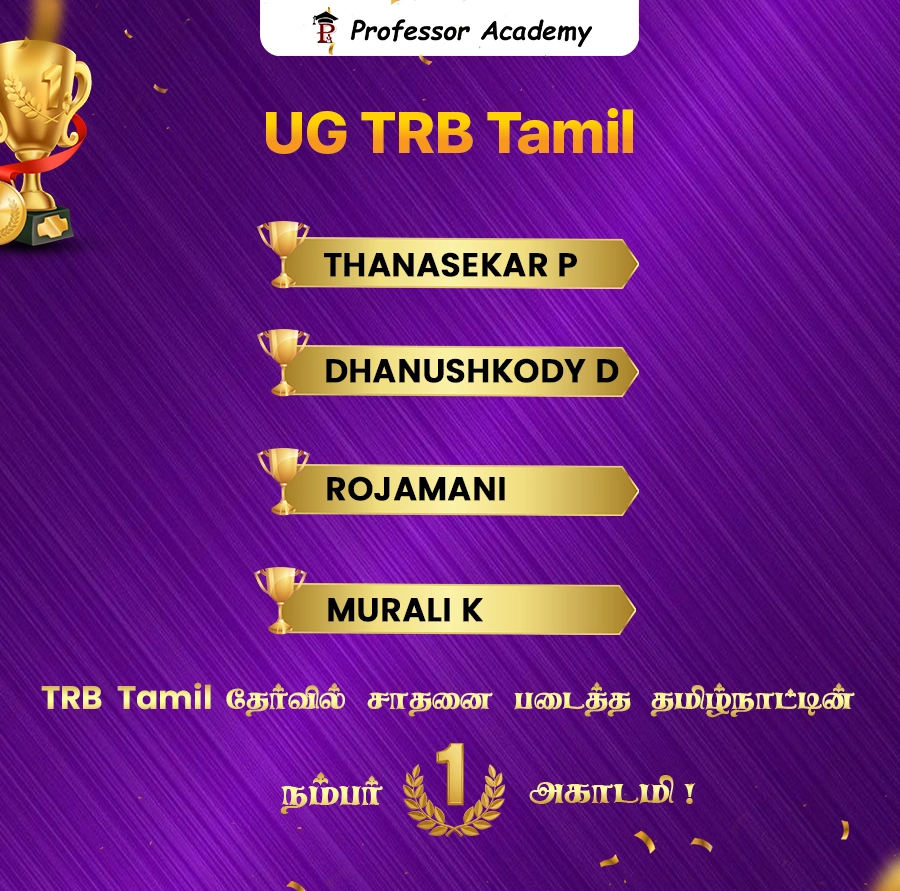 Professor Academy

UG TRB Tamil

THANASEKAR P

DHANUSHKODY D

ROJAMANI

MURALI K

TRB Tamil தேர்வில் சாதனை படைத்த தமிழ்நாட்டின்

நம்பர் 1 அகாடமி !